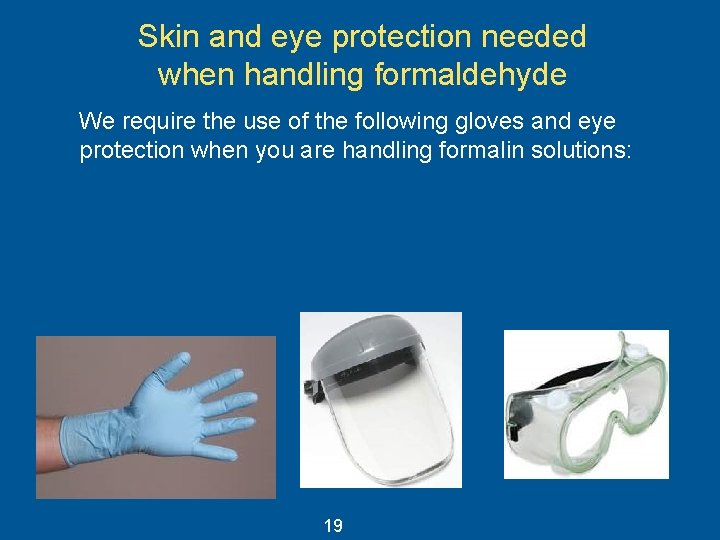 Skin and eye protection needed when handling formaldehyde

We require the use of the following gloves and eye protection when you are handling formalin solutions:

19